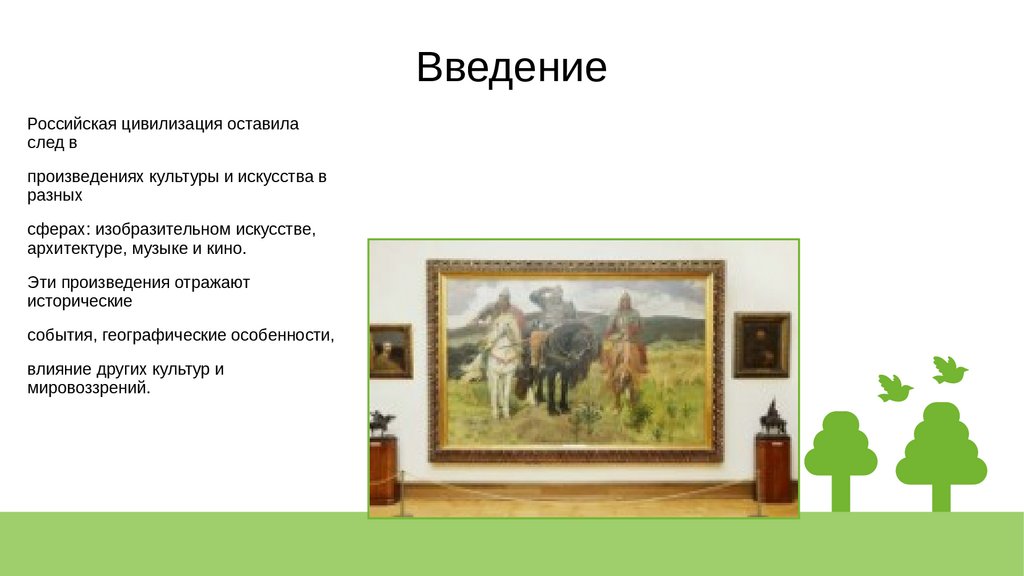 Введение

Российская цивилизация оставила след в

произведениях культуры и искусства в разных

сферах: изобразительном искусстве, архитектуре, музыке и кино.

Эти произведения отражают исторические

события, географические особенности,

влияние других культур и мировоззрений.